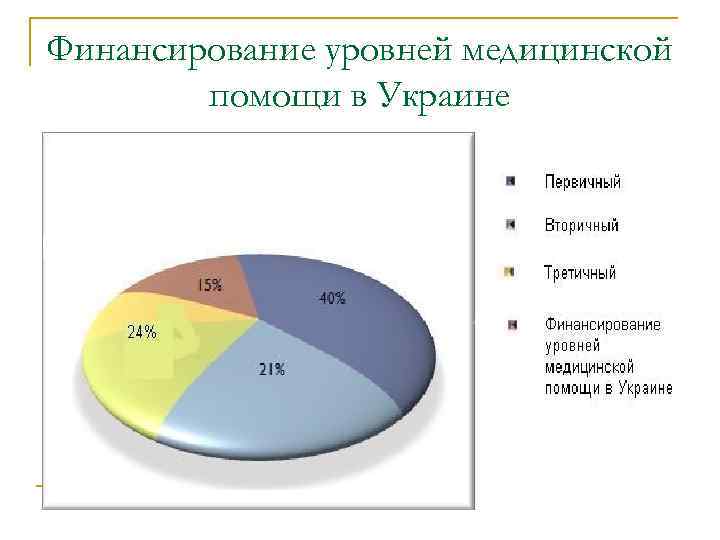 Финансирование уровней медицинской помощи в Украине

15%

40%

24%

21%

Первичный

Вторичный

Третичный

Финансирование уровней медицинской помощи в Украине